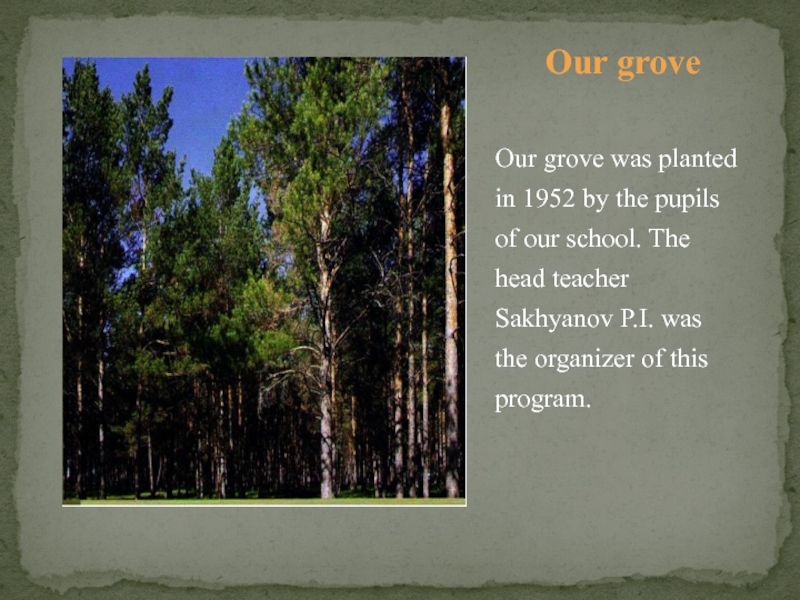 Our grove

Our grove was planted in 1952 by the pupils of our school. The head teacher Sakhyanov P.I. was the organizer of this program.